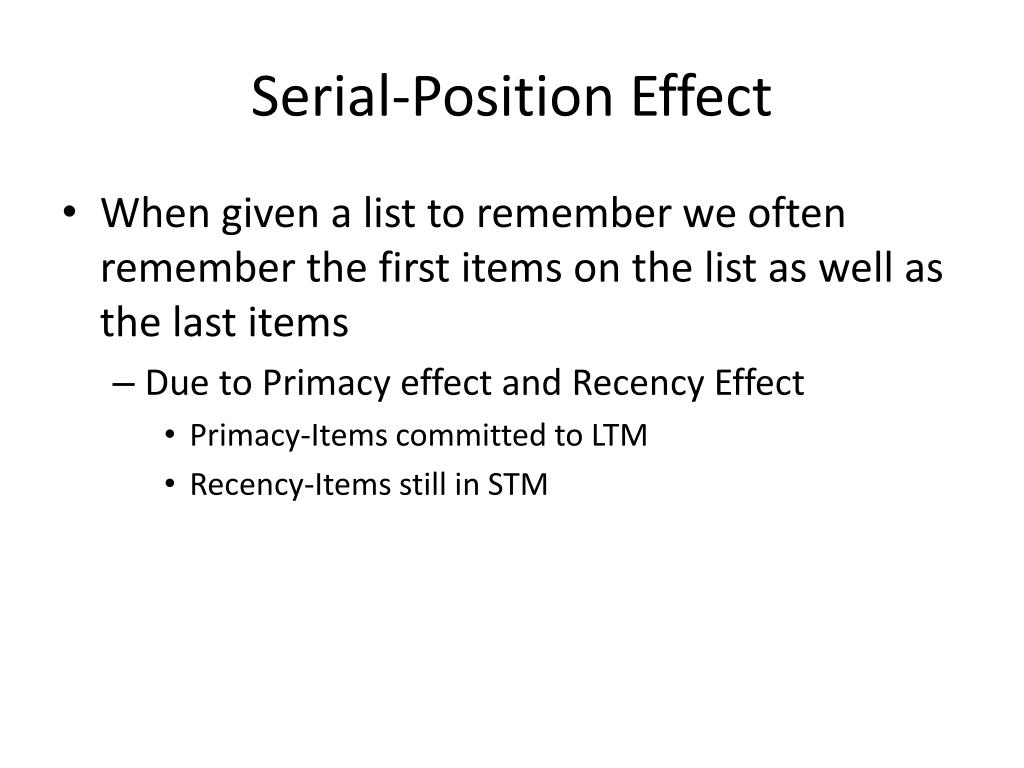 Serial-Position Effect

• When given a list to remember we often remember the first items on the list as well as the last items
– Due to Primacy effect and Recency Effect
• Primacy-Items committed to LTM
• Recency-Items still in STM